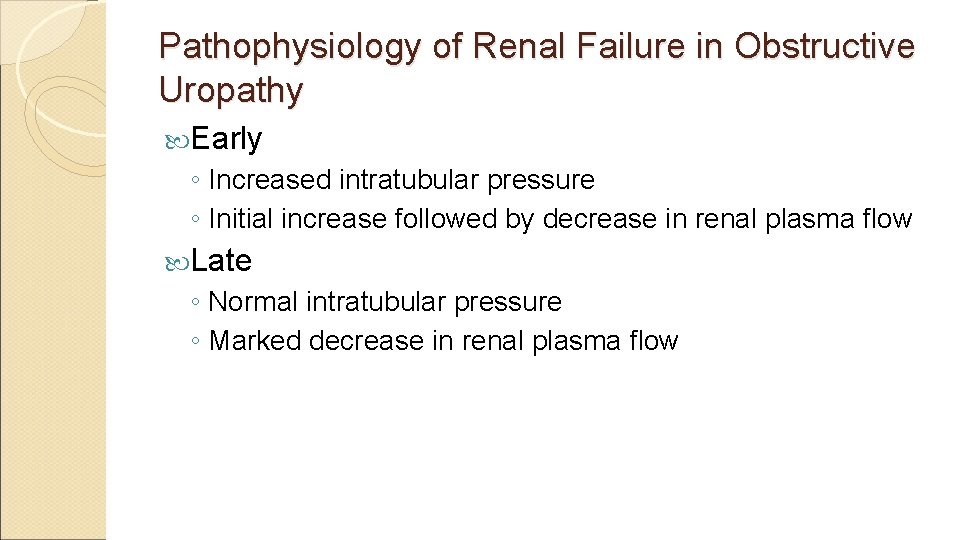 Pathophysiology of Renal Failure in Obstructive Uropathy

Early
◦ Increased intratubular pressure
◦ Initial increase followed by decrease in renal plasma flow

Late
◦ Normal intratubular pressure
◦ Marked decrease in renal plasma flow